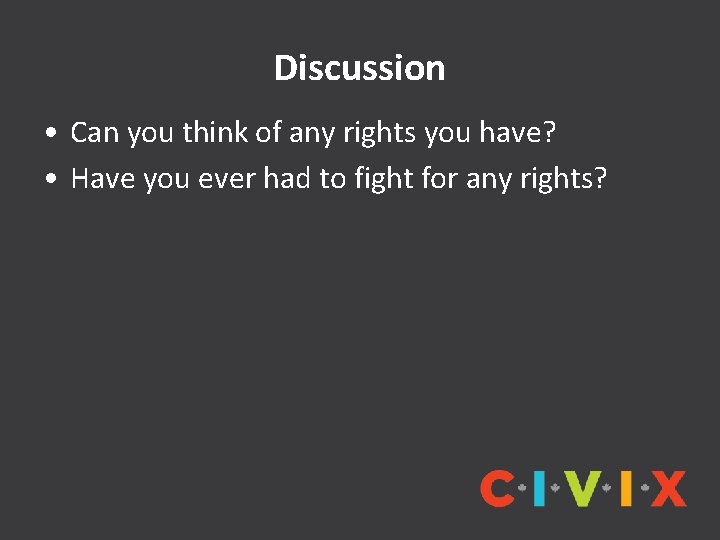 Discussion

• Can you think of any rights you have?
• Have you ever had to fight for any rights?

C·I·V·I·X